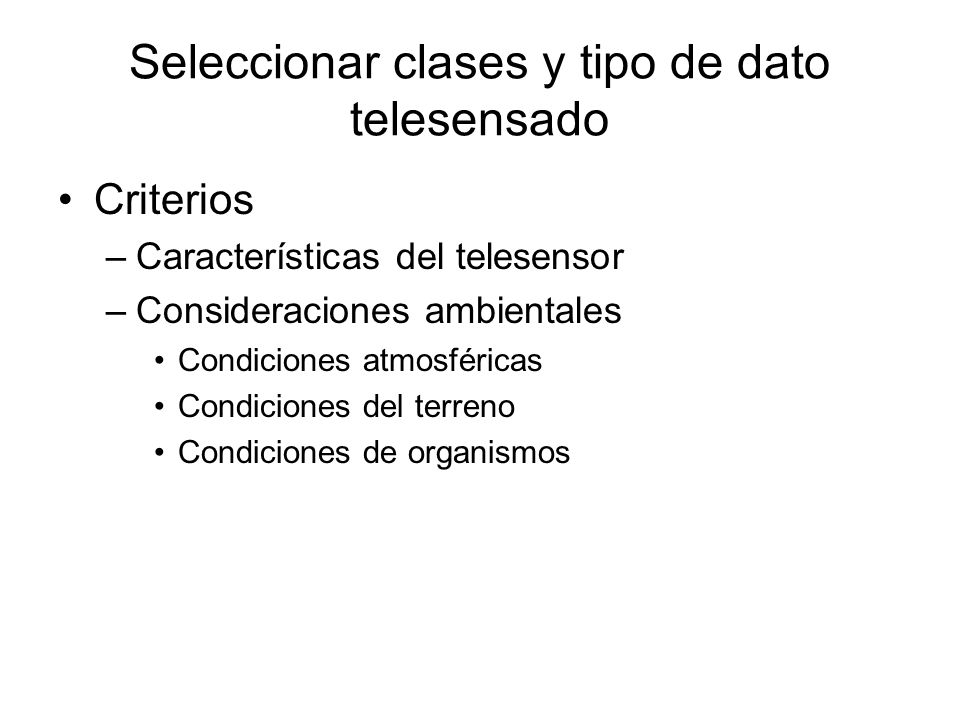 Seleccionar clases y tipo de dato telesensado

• Criterios
– Características del telesensor
– Consideraciones ambientales
• Condiciones atmosféricas
• Condiciones del terreno
• Condiciones de organismos